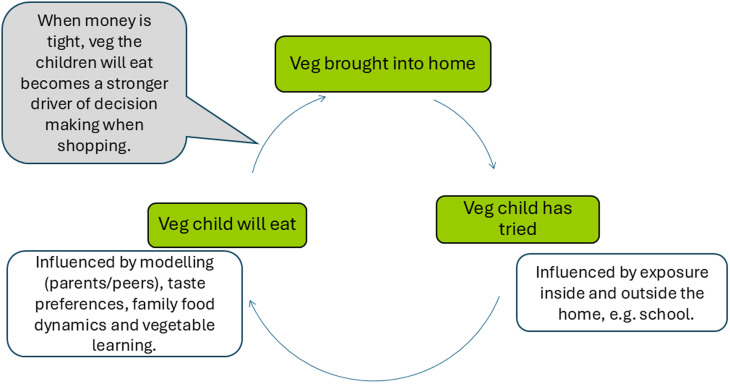 When money is tight, veg the children will eat becomes a stronger driver of decision making when shopping.

Veg brought into home

Veg child has tried

Influenced by exposure inside and outside the home, e.g. school.

Veg child will eat

Influenced by modelling (parents/peers), taste preferences, family food dynamics and vegetable learning.